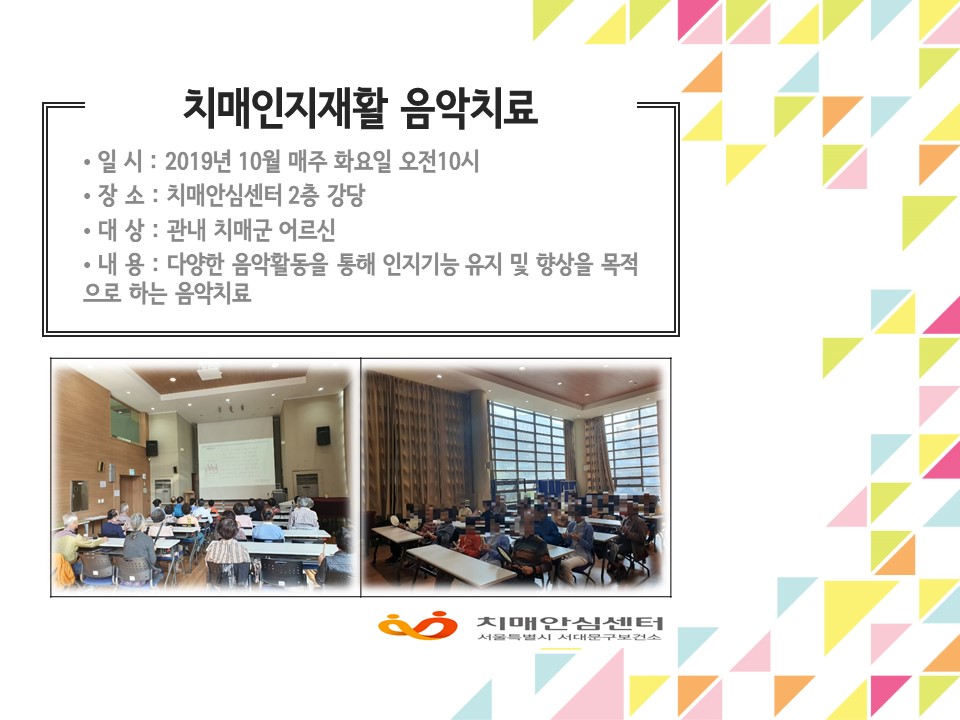 치매인지재활 음악치료

• 일 시 : 2019년 10월 매주 화요일 오전10시
• 장 소 : 치매안심센터 2층 강당
• 대 상 : 관내 치매군 어르신
• 내 용 : 다양한 음악활동을 통해 인지기능 유지 및 향상을 목적으로 하는 음악치료

치매안심센터
서울특별시 서대문구보건소